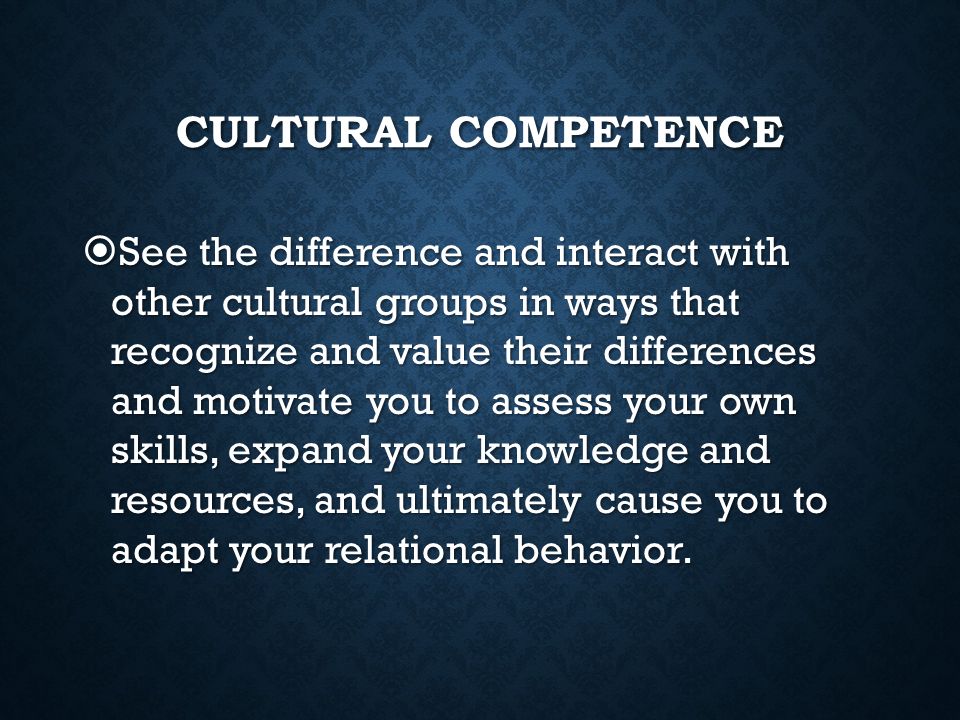 CULTURAL COMPETENCE

See the difference and interact with other cultural groups in ways that recognize and value their differences and motivate you to assess your own skills, expand your knowledge and resources, and ultimately cause you to adapt your relational behavior.